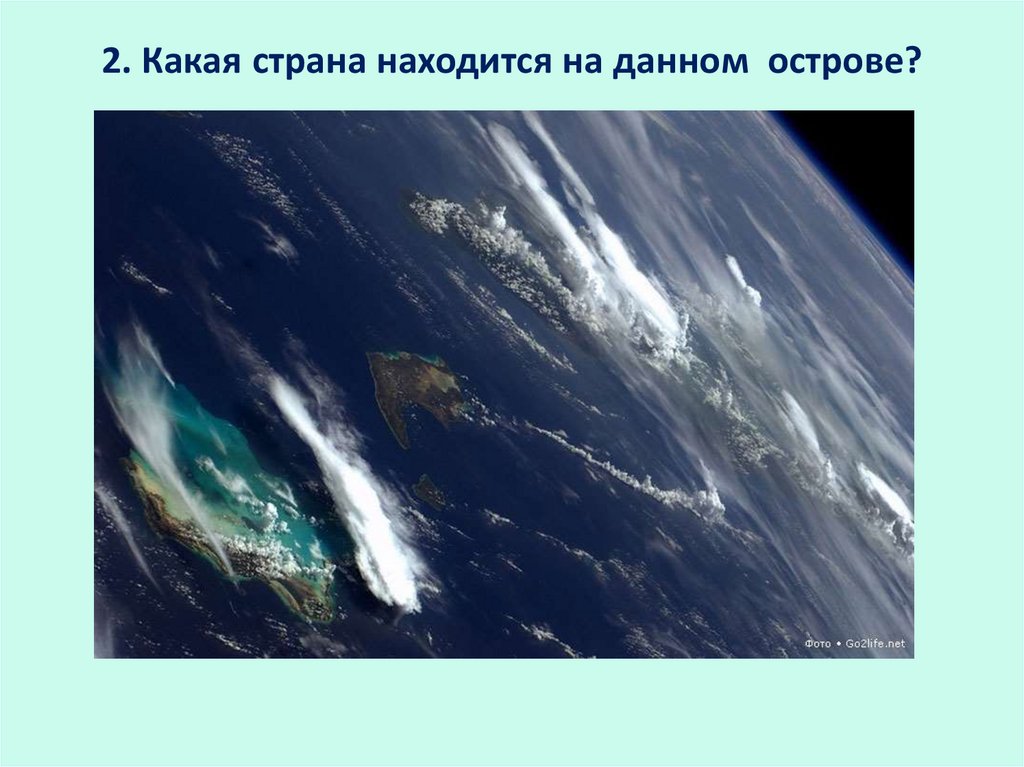 2. Какая страна находится на данном острове?

Фото • Go2life.net